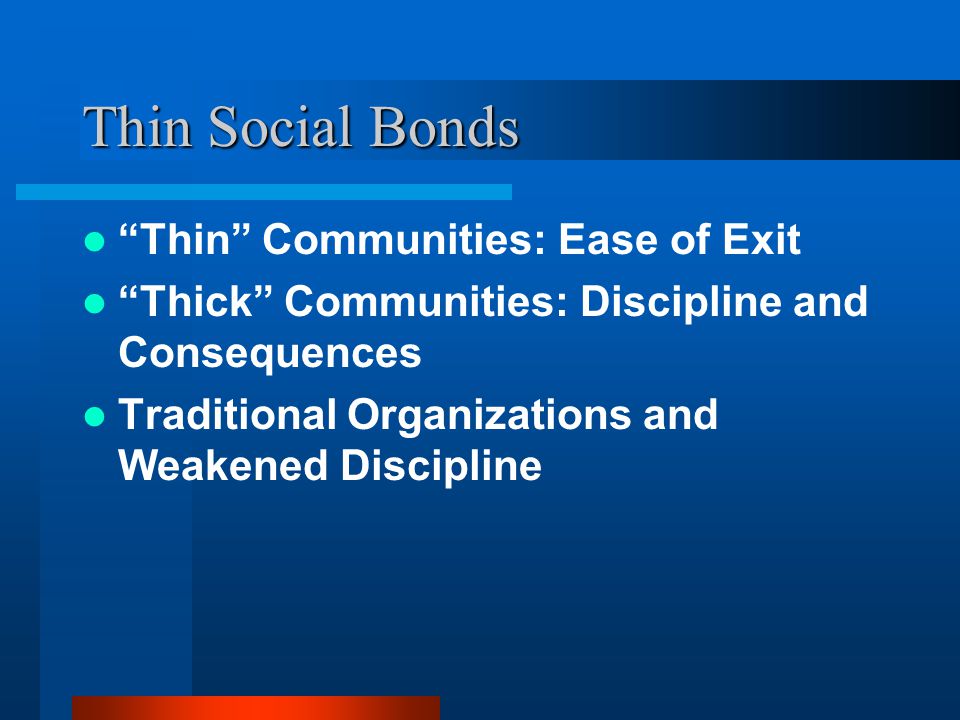 Thin Social Bonds

- “Thin” Communities: Ease of Exit
- “Thick” Communities: Discipline and Consequences
- Traditional Organizations and Weakened Discipline